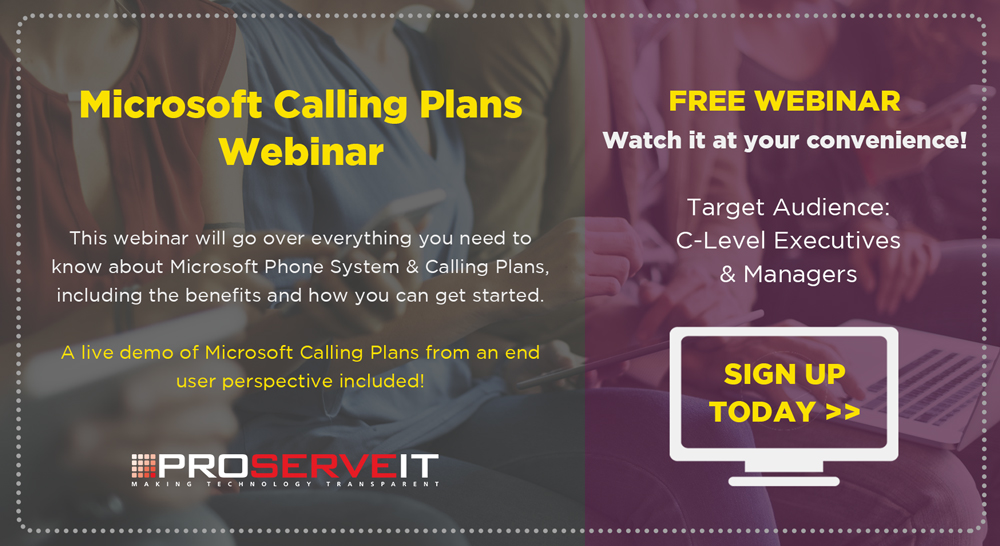 Microsoft Calling Plans Webinar

This webinar will go over everything you need to know about Microsoft Phone System & Calling Plans, including the benefits and how you can get started.

A live demo of Microsoft Calling Plans from an end user perspective included!

PROSERVEIT
MAKING TECHNOLOGY TRANSPARENT

FREE WEBINAR
Watch it at your convenience!

Target Audience:
C-Level Executives
& Managers

SIGN UP TODAY >>